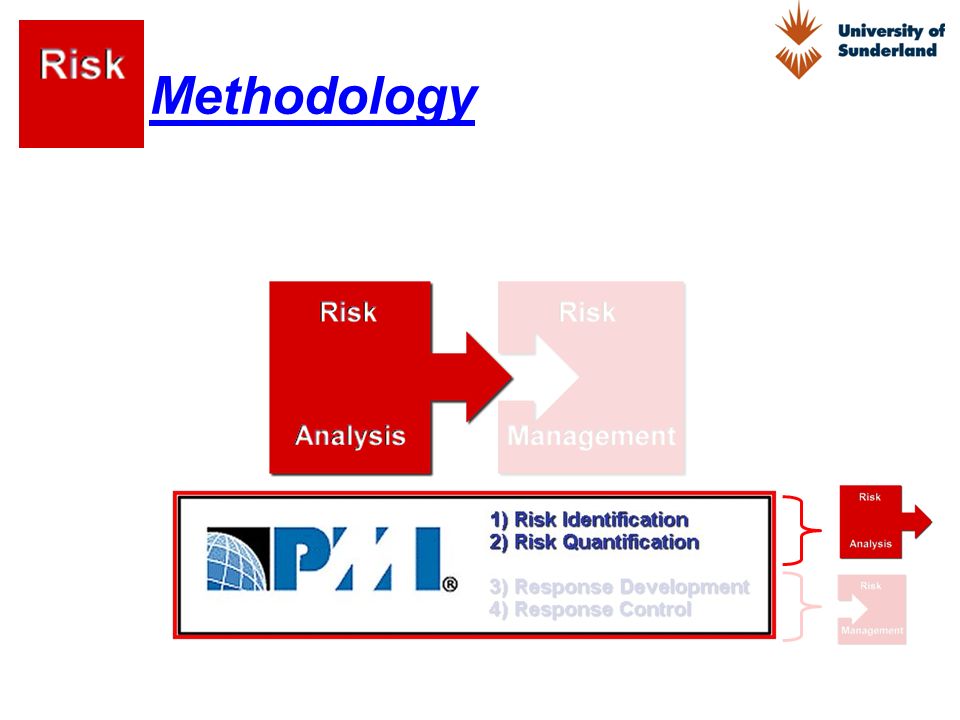 Risk

Methodology

University of Sunderland

Risk Analysis

Risk Management

PMI®

1) Risk Identification
2) Risk Quantification
3) Response Development
4) Response Control

Risk Analysis

Risk Management